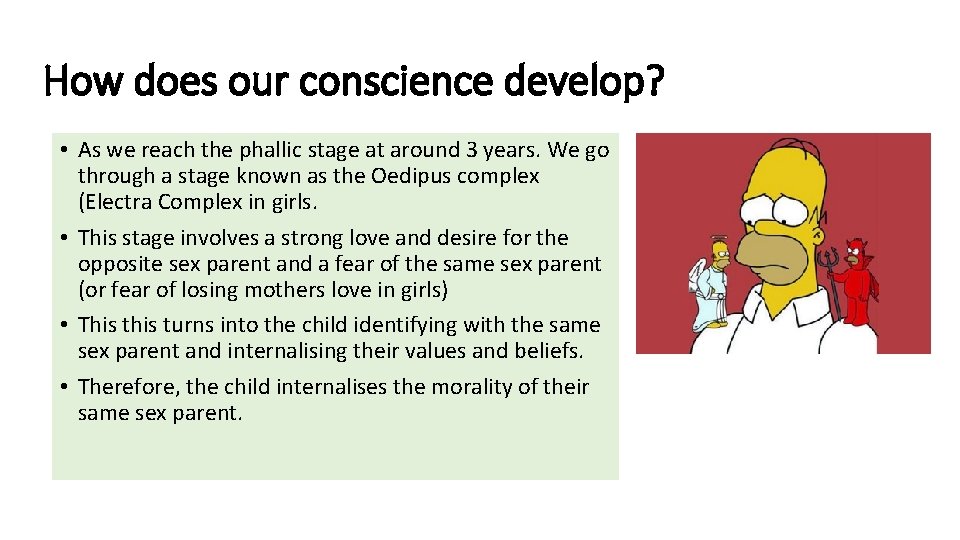 How does our conscience develop?

• As we reach the phallic stage at around 3 years. We go through a stage known as the Oedipus complex (Electra Complex in girls.

• This stage involves a strong love and desire for the opposite sex parent and a fear of the same sex parent (or fear of losing mothers love in girls)

• This this turns into the child identifying with the same sex parent and internalising their values and beliefs.

• Therefore, the child internalises the morality of their same sex parent.